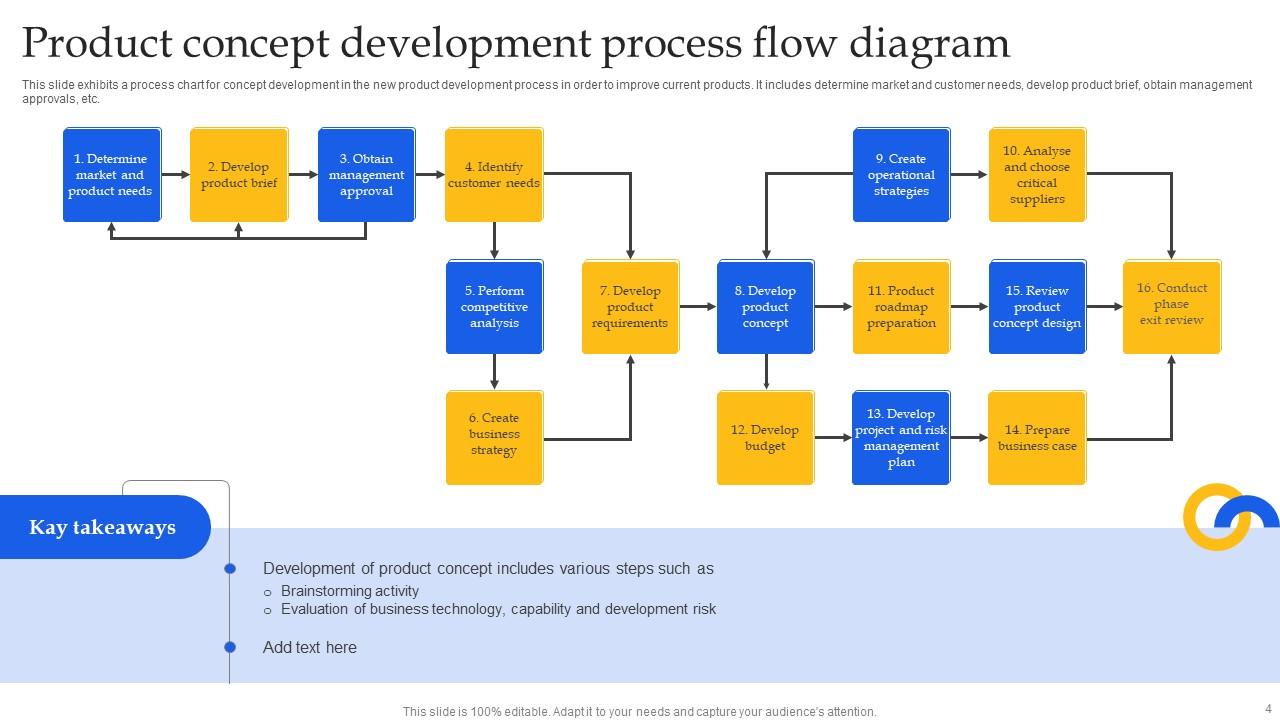 Product concept development process flow diagram

This slide exhibits a process chart for concept development in the new product development process in order to improve current products. It includes determine market and customer needs, develop product brief, obtain management approvals, etc.

1. Determine market and product needs

2. Develop product brief

3. Obtain management approval

4. Identify customer needs

5. Perform competitive analysis

6. Create business strategy

7. Develop product requirements

8. Develop product concept

9. Create operational strategies

10. Analyse and choose critical suppliers

11. Product roadmap preparation

12. Develop budget

13. Develop project and risk management plan

14. Prepare business case

15. Review product concept design

16. Conduct phase exit review

Kay takeaways

Development of product concept includes various steps such as
○ Brainstorming activity
○ Evaluation of business technology, capability and development risk

Add text here

This slide is 100% editable. Adapt it to your needs and capture your audience's attention.

4